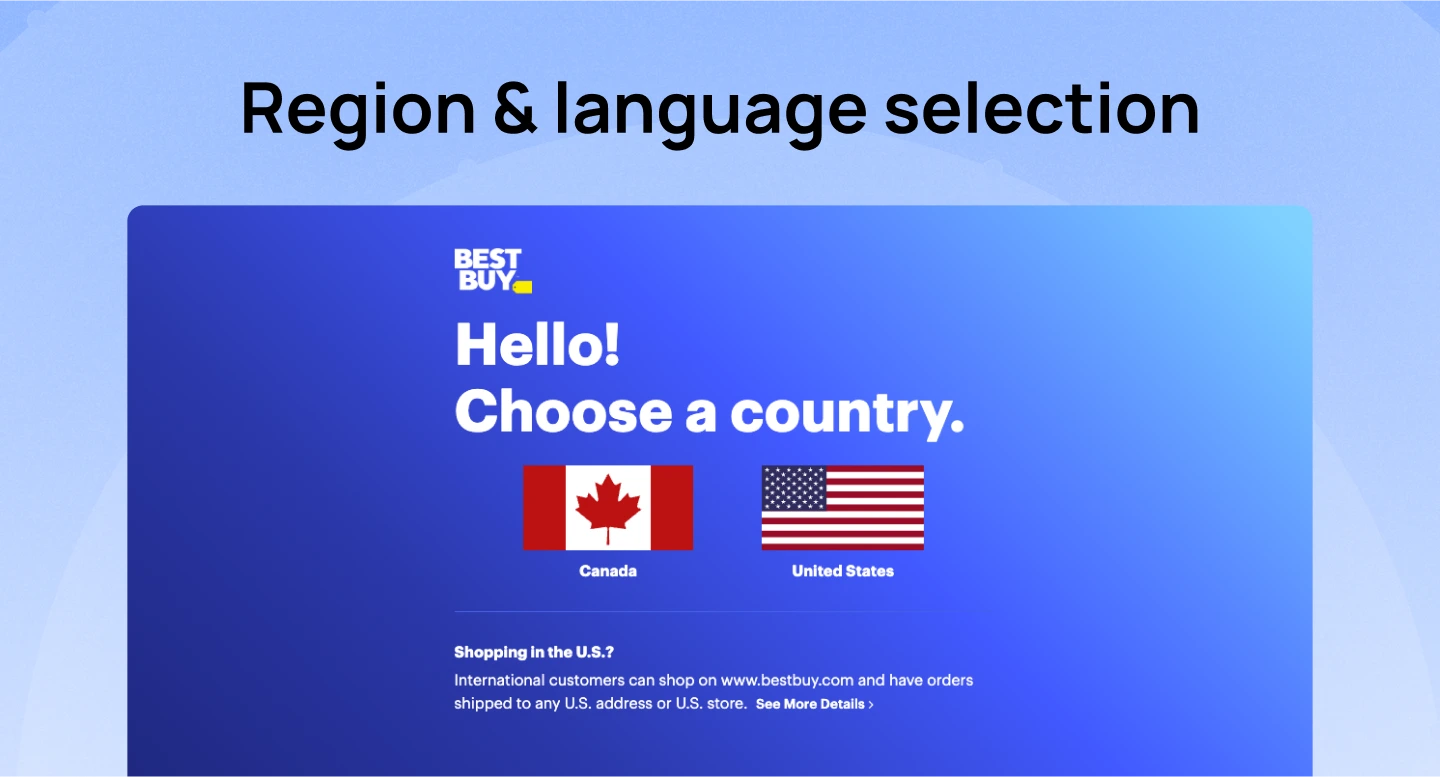 Region & language selection

BEST BUY

Hello!
Choose a country.

Canada

United States

Shopping in the U.S.?

International customers can shop on www.bestbuy.com and have orders shipped to any U.S. address or U.S. store. See More Details ›